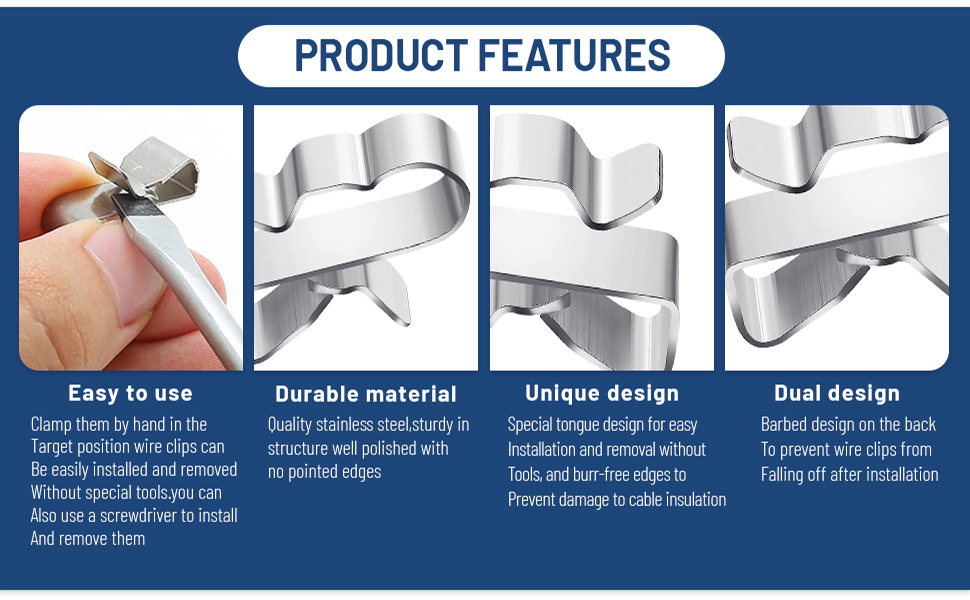 PRODUCT FEATURES

Easy to use

Clamp them by hand in the Target position wire clips can Be easily installed and removed Without special tools.you can Also use a screwdriver to install And remove them

Durable material

Quality stainless steel,sturdy in structure well polished with no pointed edges

Unique design

Special tongue design for easy Installation and removal without Tools, and burr-free edges to Prevent damage to cable insulation

Dual design

Barbed design on the back To prevent wire clips from Falling off after installation